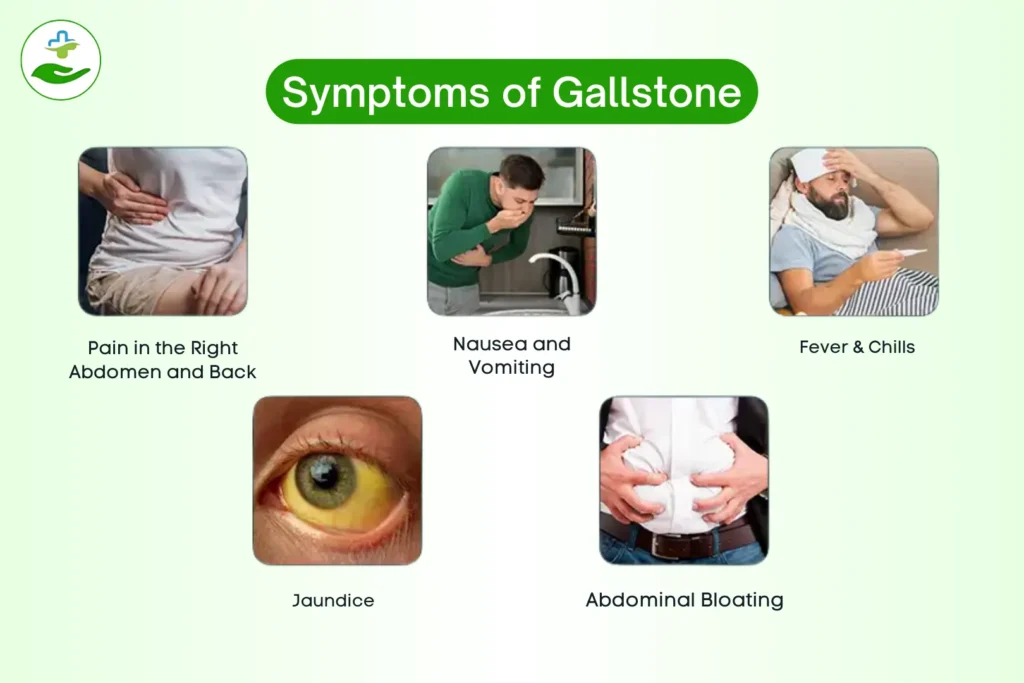 Symptoms of Gallstone

Pain in the Right Abdomen and Back

Nausea and Vomiting

Fever & Chills

Jaundice

Abdominal Bloating